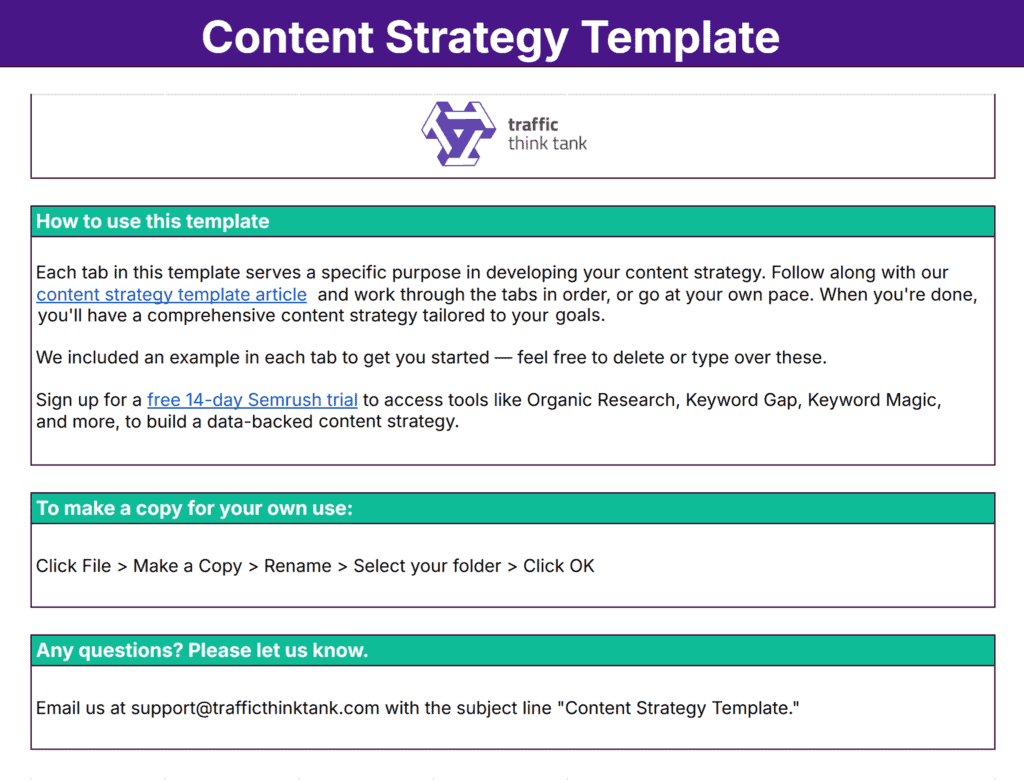 Content Strategy Template

traffic
think tank

How to use this template

Each tab in this template serves a specific purpose in developing your content strategy. Follow along with our content strategy template article and work through the tabs in order, or go at your own pace. When you're done, you'll have a comprehensive content strategy tailored to your goals.

We included an example in each tab to get you started — feel free to delete or type over these.

Sign up for a free 14-day Semrush trial to access tools like Organic Research, Keyword Gap, Keyword Magic, and more, to build a data-backed content strategy.

To make a copy for your own use:

Click File > Make a Copy > Rename > Select your folder > Click OK

Any questions? Please let us know.

Email us at support@trafficthinktank.com with the subject line "Content Strategy Template."